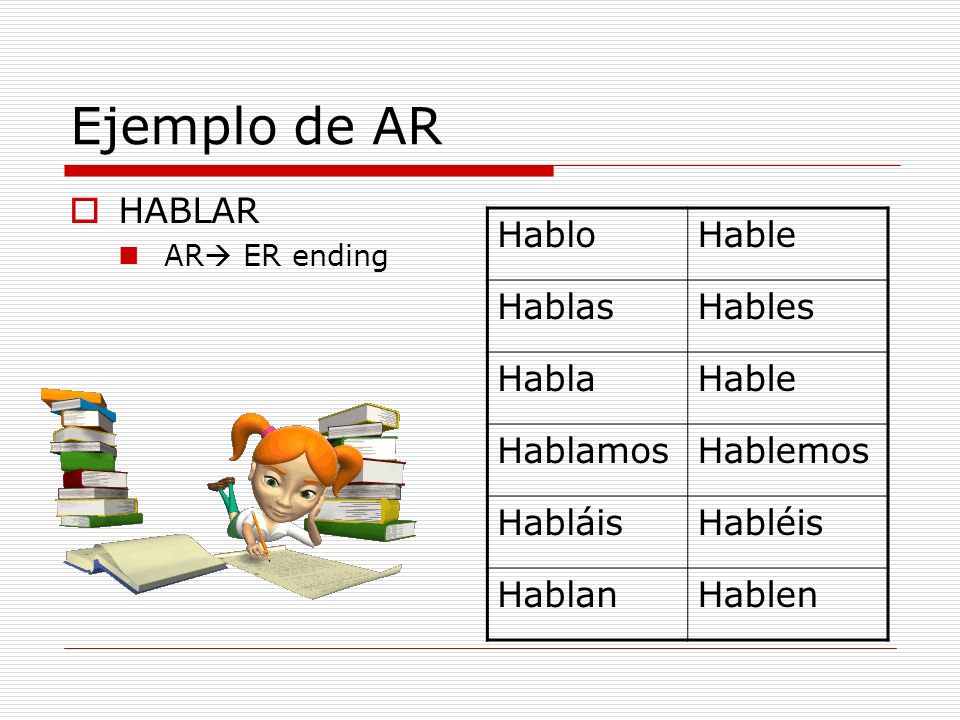 Ejemplo de AR

HABLAR

AR→ ER ending

| Hablo | Hable |
|---|---|
| Hablas | Hables |
| Habla | Hable |
| Hablamos | Hablemos |
| Habláis | Habléis |
| Hablan | Hablen |